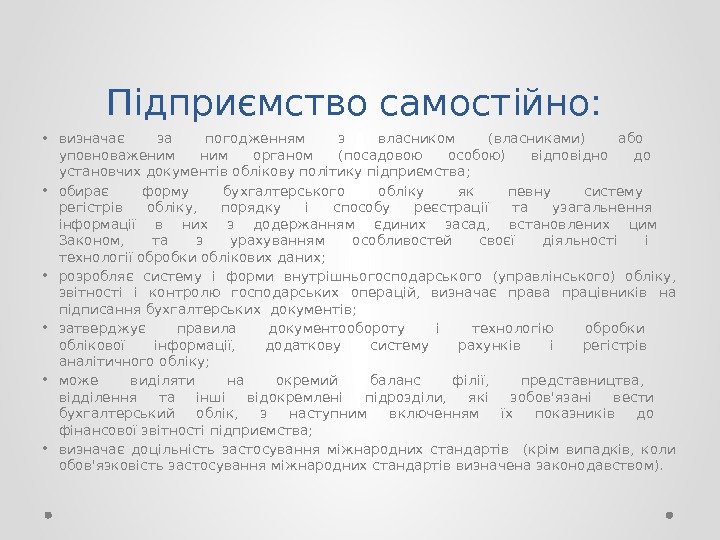 Підприємство самостійно:

• визначає за погодженням з власником (власниками) або уповноваженим ним органом (посадовою особою) відповідно до установчих документів облікову політику підприємства;
• обирає форму бухгалтерського обліку як певну систему регістрів обліку, порядку і способу реєстрації та узагальнення інформації в них з додержанням єдиних засад, встановлених цим Законом, та з урахуванням особливостей своєї діяльності і технології обробки облікових даних;
• розробляє систему і форми внутрішньогосподарського (управлінського) обліку, звітності і контролю господарських операцій, визначає права працівників на підписання бухгалтерських документів;
• затверджує правила документообороту і технологію обробки облікової інформації, додаткову систему рахунків і регістрів аналітичного обліку;
• може виділяти на окремий баланс філії, представництва, відділення та інші відокремлені підрозділи, які зобов'язані вести бухгалтерський облік, з наступним включенням їх показників до фінансової звітності підприємства;
• визначає доцільність застосування міжнародних стандартів (крім випадків, коли обов'язковість застосування міжнародних стандартів визначена законодавством).